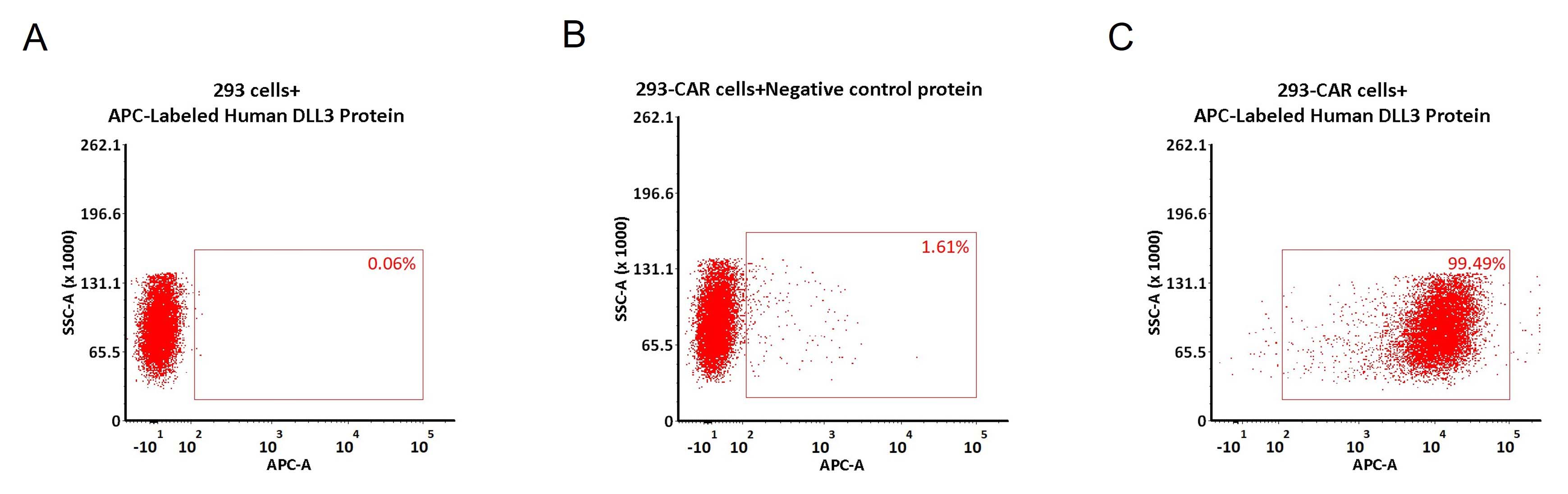 A

293 cells+
APC-Labeled Human DLL3 Protein

262.1
196.6
131.1
65.5
0
SSC-A (x 1000)

0.06%

$-10^1$ $10^2$ $10^3$ $10^4$ $10^5$
APC-A

B

293-CAR cells+Negative control protein

262.1
196.6
131.1
65.5
0
SSC-A (x 1000)

1.61%

$-10^1$ $10^2$ $10^3$ $10^4$ $10^5$
APC-A

C

293-CAR cells+
APC-Labeled Human DLL3 Protein

262.1
196.6
131.1
65.5
0
SSC-A (x 1000)

99.49%

$-10^1$ $10^2$ $10^3$ $10^4$ $10^5$
APC-A